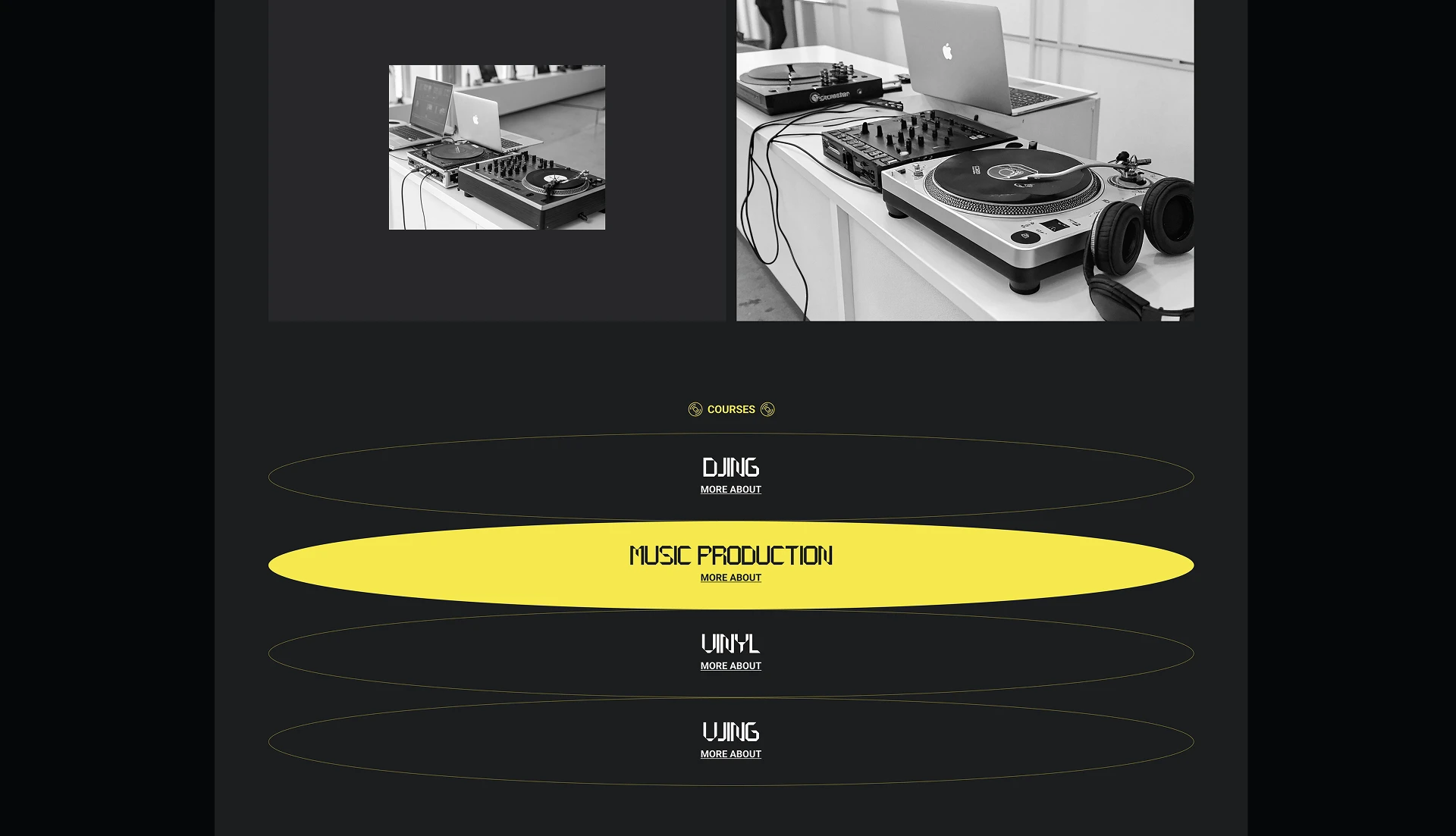 COURSES

DJING
MORE ABOUT

MUSIC PRODUCTION
MORE ABOUT

VINYL
MORE ABOUT

VJING
MORE ABOUT